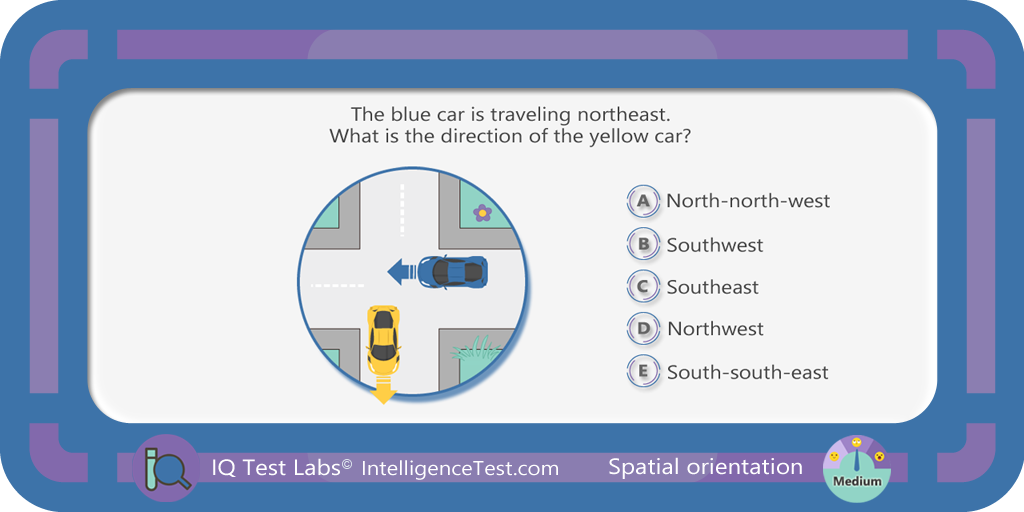 The blue car is traveling northeast.
What is the direction of the yellow car?

A North-north-west
B Southwest
C Southeast
D Northwest
E South-south-east

IQ Test Labs© IntelligenceTest.com
Spatial orientation
Medium